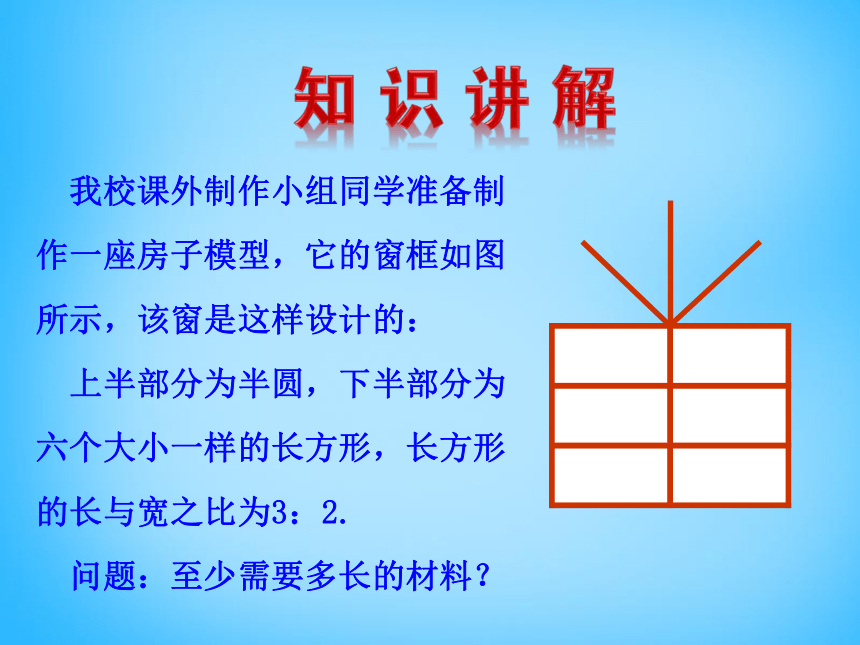 知识讲解

我校课外制作小组同学准备制作一座房子模型，它的窗框如图所示，该窗是这样设计的：

上半部分为半圆，下半部分为六个大小一样的长方形，长方形的长与宽之比为3：2.

问题：至少需要多长的材料？